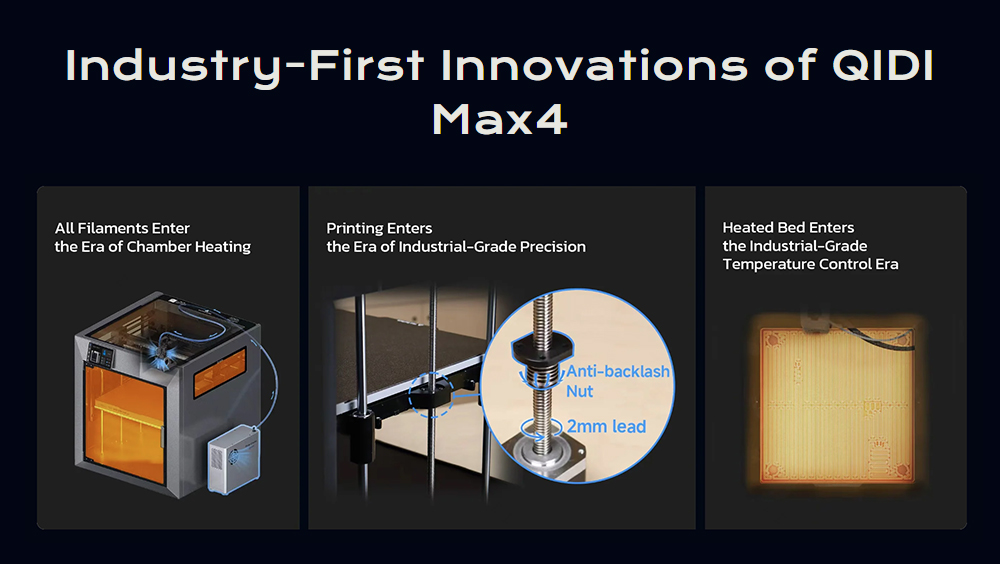 Industry-First Innovations of QIDI Max4

All Filaments Enter the Era of Chamber Heating

Printing Enters the Era of Industrial-Grade Precision

Anti-backlash Nut

2mm lead

Heated Bed Enters the Industrial-Grade Temperature Control Era